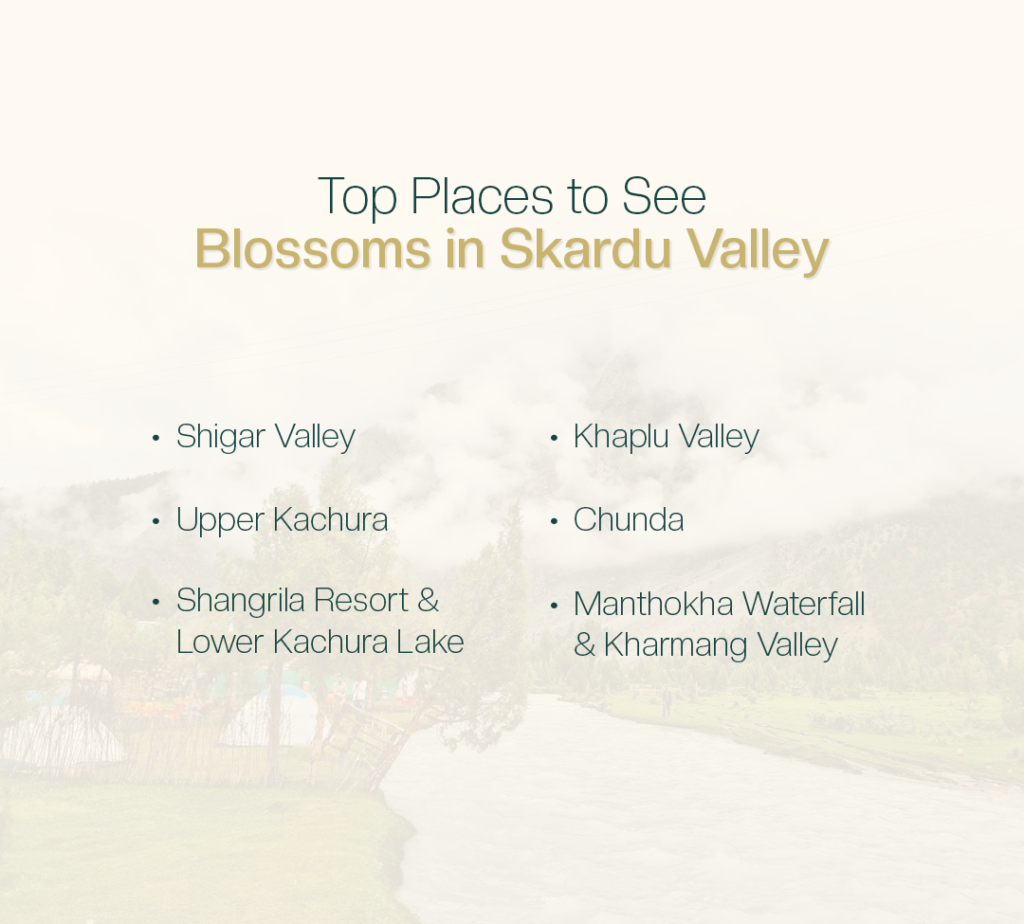 Top Places to See
Blossoms in Skardu Valley

• Shigar Valley
• Upper Kachura
• Shangrila Resort & Lower Kachura Lake

• Khaplu Valley
• Chunda
• Manthokha Waterfall & Kharmang Valley